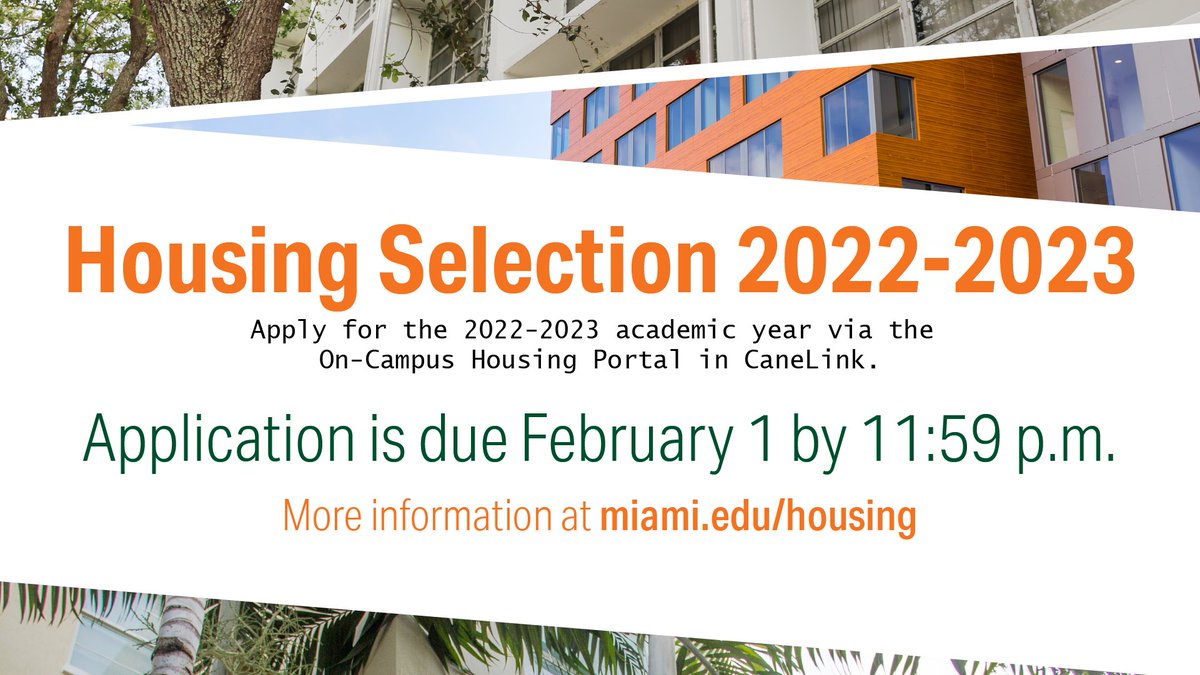 Housing Selection 2022-2023

Apply for the 2022-2023 academic year via the On-Campus Housing Portal in CaneLink.

Application is due February 1 by 11:59 p.m.

More information at miami.edu/housing